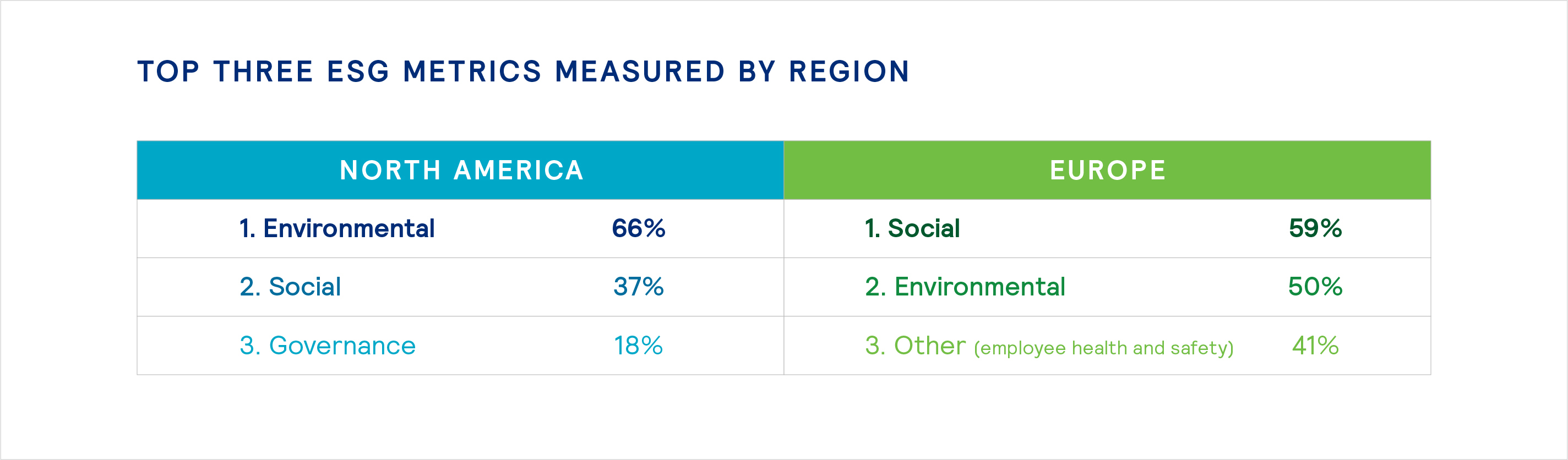 TOP THREE ESG METRICS MEASURED BY REGION

| NORTH AMERICA | | EUROPE | |
|---|---|---|---|
| 1. Environmental | 66% | 1. Social | 59% |
| 2. Social | 37% | 2. Environmental | 50% |
| 3. Governance | 18% | 3. Other (employee health and safety) | 41% |